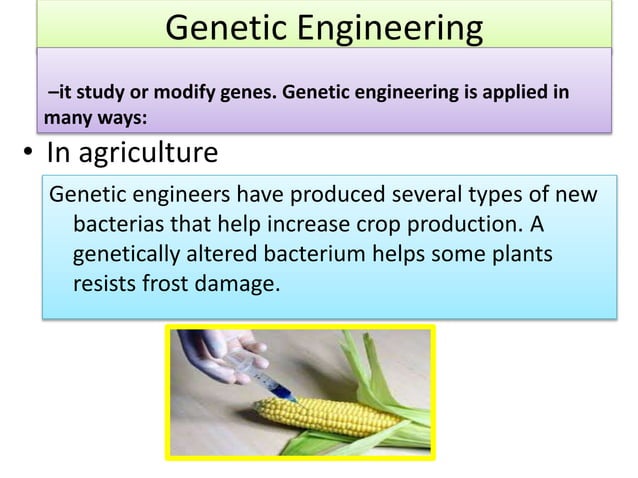 Genetic Engineering

–it study or modify genes. Genetic engineering is applied in many ways:

• In agriculture

Genetic engineers have produced several types of new bacterias that help increase crop production. A genetically altered bacterium helps some plants resists frost damage.